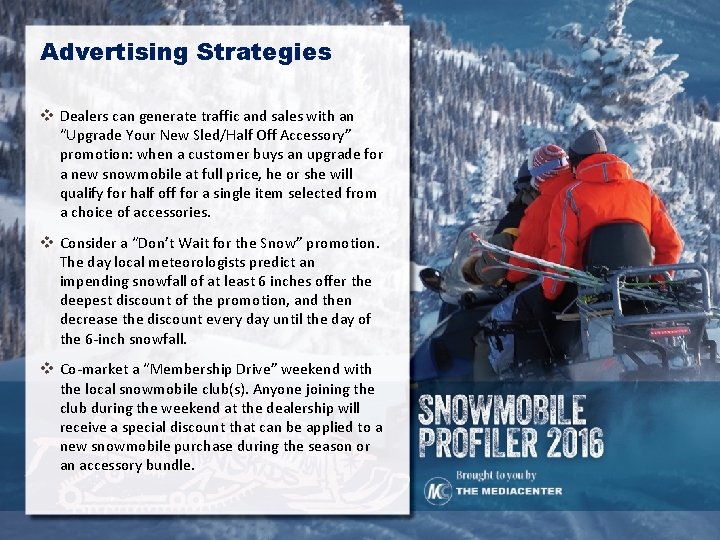 Advertising Strategies

❖ Dealers can generate traffic and sales with an "Upgrade Your New Sled/Half Off Accessory" promotion: when a customer buys an upgrade for a new snowmobile at full price, he or she will qualify for half off for a single item selected from a choice of accessories.

❖ Consider a "Don't Wait for the Snow" promotion. The day local meteorologists predict an impending snowfall of at least 6 inches offer the deepest discount of the promotion, and then decrease the discount every day until the day of the 6-inch snowfall.

❖ Co-market a "Membership Drive" weekend with the local snowmobile club(s). Anyone joining the club during the weekend at the dealership will receive a special discount that can be applied to a new snowmobile purchase during the season or an accessory bundle.

SNOWMOBILE PROFILER 2016

Brought to you by

MC THE MEDIACENTER